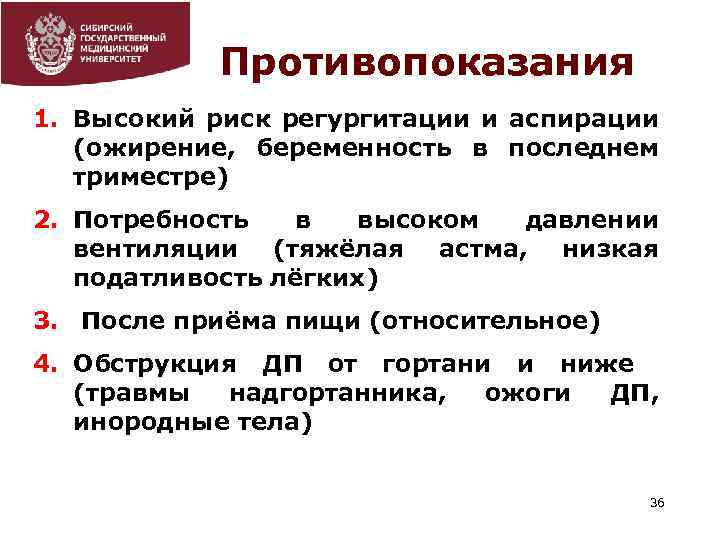 СИБИРСКИЙ ГОСУДАРСТВЕННЫЙ МЕДИЦИНСКИЙ УНИВЕРСИТЕТ

Противопоказания

1. Высокий риск регургитации и аспирации (ожирение, беременность в последнем триместре)

2. Потребность в высоком давлении вентиляции (тяжёлая астма, низкая податливость лёгких)

3. После приёма пищи (относительное)

4. Обструкция ДП от гортани и ниже (травмы надгортанника, ожоги ДП, инородные тела)

36